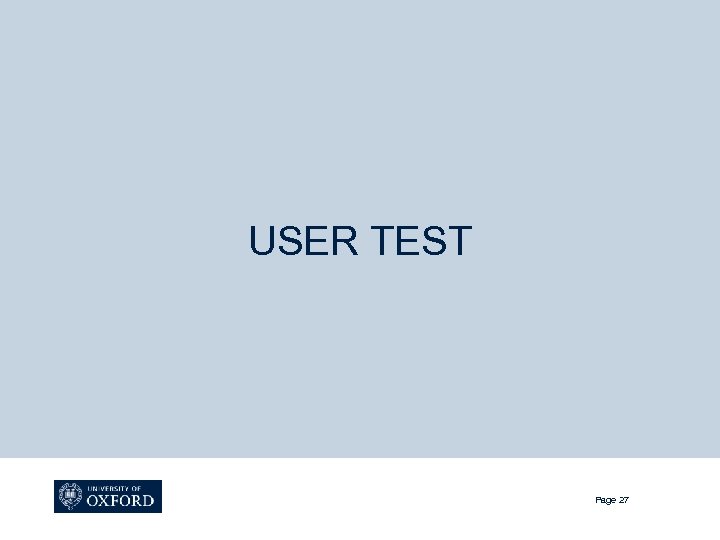 USER TEST

UNIVERSITY OF
OXFORD

Page 27